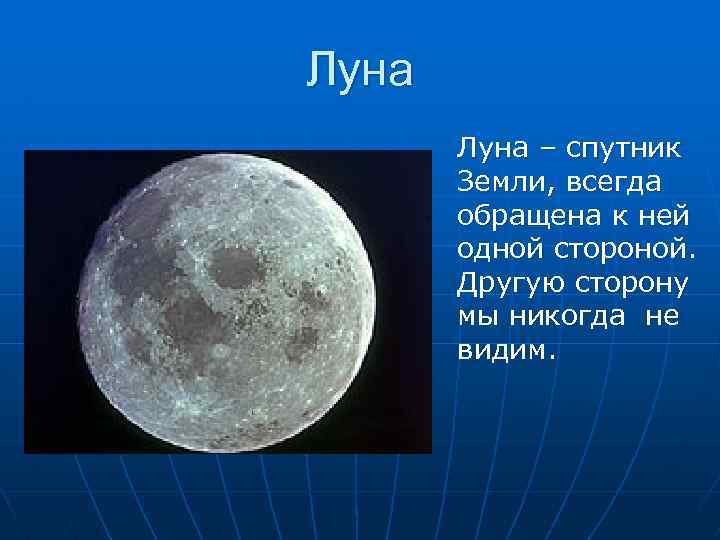 Луна

Луна – спутник Земли, всегда обращена к ней одной стороной. Другую сторону мы никогда не видим.